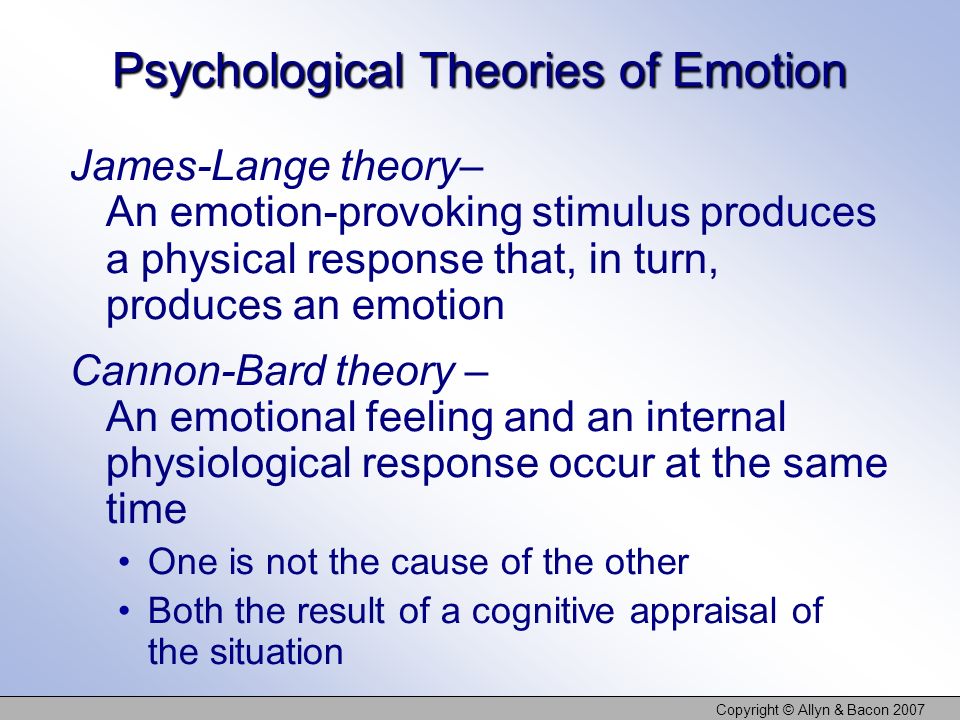 Psychological Theories of Emotion

James-Lange theory–
An emotion-provoking stimulus produces a physical response that, in turn, produces an emotion

Cannon-Bard theory –
An emotional feeling and an internal physiological response occur at the same time

• One is not the cause of the other
• Both the result of a cognitive appraisal of the situation

Copyright © Allyn & Bacon 2007